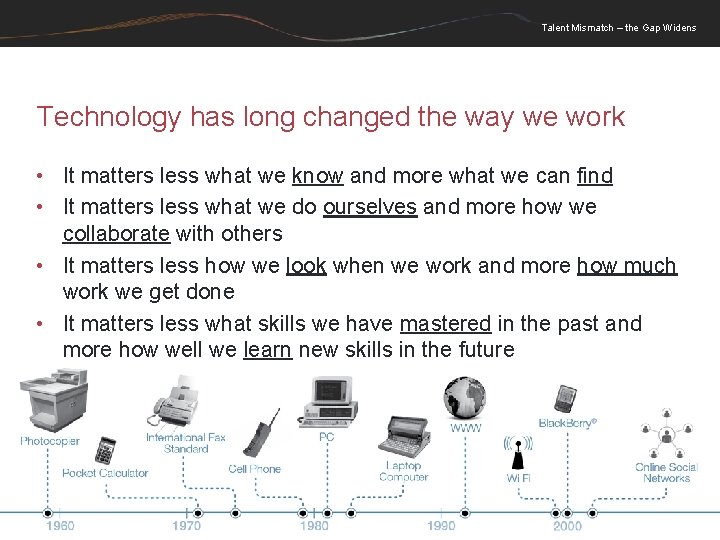 Talent Mismatch – the Gap Widens

Technology has long changed the way we work

• It matters less what we know and more what we can find
• It matters less what we do ourselves and more how we collaborate with others
• It matters less how we look when we work and more how much work we get done
• It matters less what skills we have mastered in the past and more how well we learn new skills in the future

Photocopier
Pocket Calculator
International Fax Standard
Cell Phone
PC
Laptop Computer
WWW
Wi Fi
BlackBerry®
Online Social Networks

1960
1970
1980
1990
2000